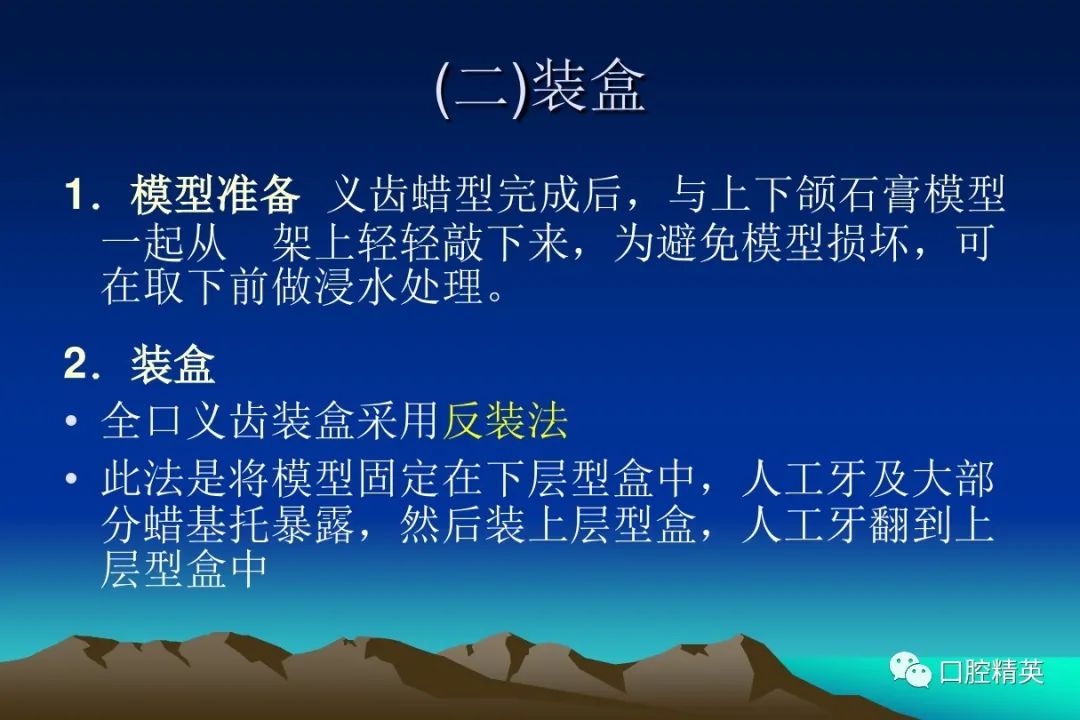 (二)装盒

1．模型准备 义齿蜡型完成后，与上下颌石膏模型一起从 架上轻轻敲下来，为避免模型损坏，可在取下前做浸水处理。

2．装盒

• 全口义齿装盒采用反装法

• 此法是将模型固定在下层型盒中，人工牙及大部分蜡基托暴露，然后装上层型盒，人工牙翻到上层型盒中

口腔精英